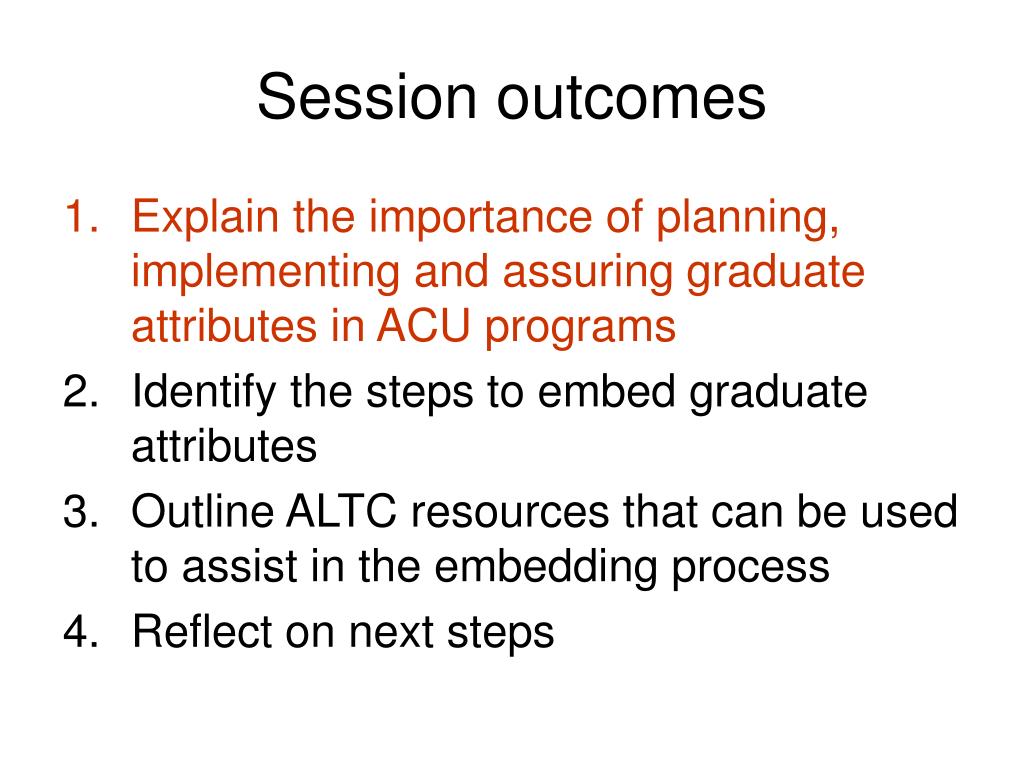 Session outcomes

1. Explain the importance of planning, implementing and assuring graduate attributes in ACU programs
2. Identify the steps to embed graduate attributes
3. Outline ALTC resources that can be used to assist in the embedding process
4. Reflect on next steps